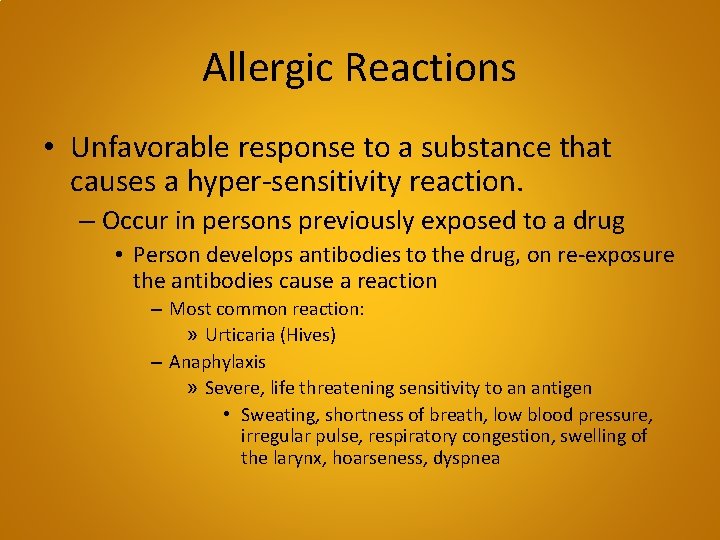 Allergic Reactions

• Unfavorable response to a substance that causes a hyper-sensitivity reaction.

– Occur in persons previously exposed to a drug

• Person develops antibodies to the drug, on re-exposure the antibodies cause a reaction

– Most common reaction:

» Urticaria (Hives)

– Anaphylaxis

» Severe, life threatening sensitivity to an antigen

• Sweating, shortness of breath, low blood pressure, irregular pulse, respiratory congestion, swelling of the larynx, hoarseness, dyspnea